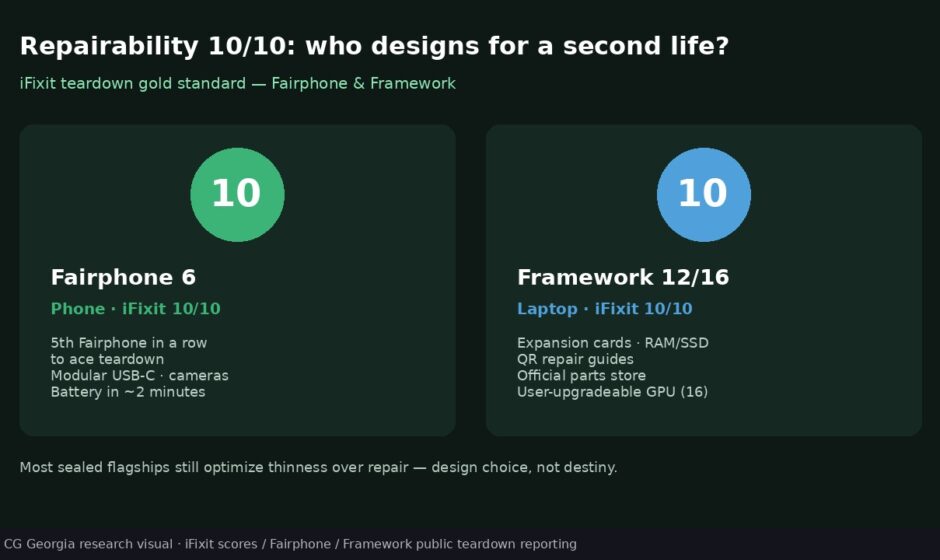 Repairability 10/10: who designs for a second life?

iFixit teardown gold standard — Fairphone & Framework

10

Fairphone 6

Phone · iFixit 10/10

5th Fairphone in a row to ace teardown
Modular USB-C · cameras
Battery in ~2 minutes

10

Framework 12/16

Laptop · iFixit 10/10

Expansion cards · RAM/SSD
QR repair guides
Official parts store
User-upgradeable GPU (16)

Most sealed flagships still optimize thinness over repair — design choice, not destiny.

CG Georgia research visual · iFixit scores / Fairphone / Framework public teardown reporting